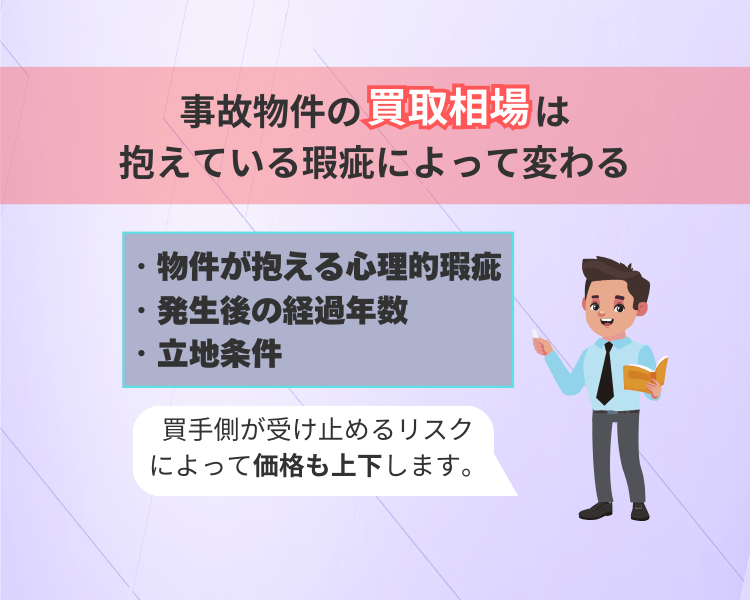 事故物件の買取相場は
抱えている瑕疵によって変わる

・物件が抱える心理的瑕疵
・発生後の経過年数
・立地条件

買手側が受け止めるリスクによって価格も上下します。